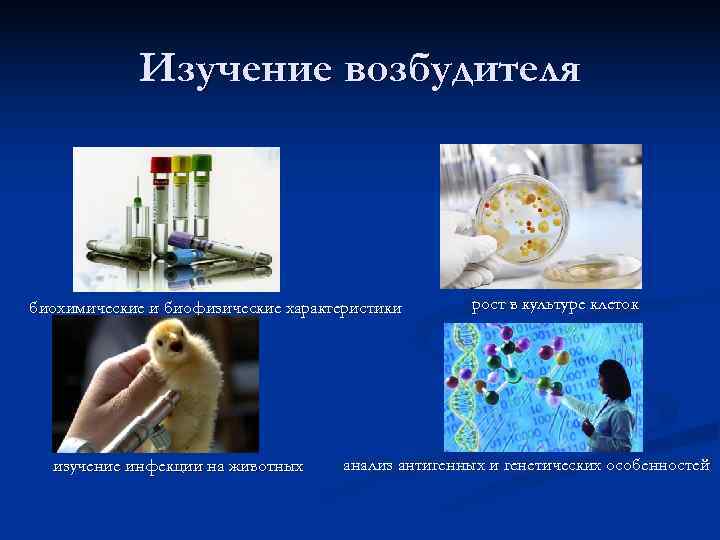 Изучение возбудителя

биохимические и биофизические характеристики

рост в культуре клеток

изучение инфекции на животных

анализ антигенных и генетических особенностей